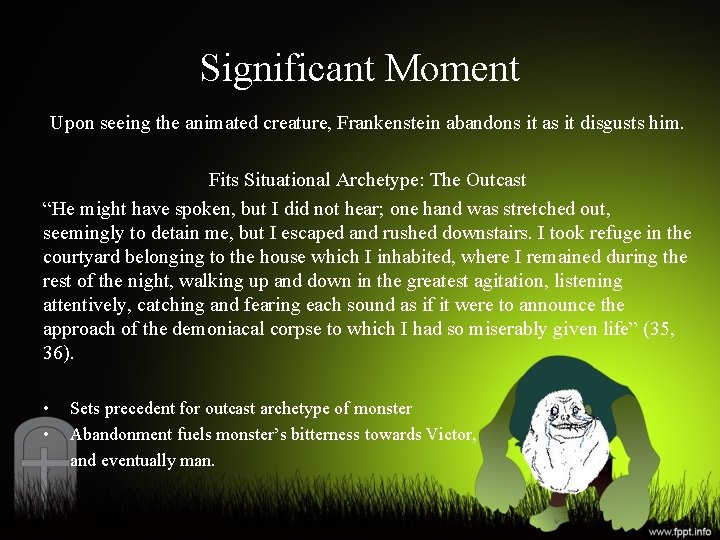 Significant Moment

Upon seeing the animated creature, Frankenstein abandons it as it disgusts him.

Fits Situational Archetype: The Outcast

“He might have spoken, but I did not hear; one hand was stretched out, seemingly to detain me, but I escaped and rushed downstairs. I took refuge in the courtyard belonging to the house which I inhabited, where I remained during the rest of the night, walking up and down in the greatest agitation, listening attentively, catching and fearing each sound as if it were to announce the approach of the demoniacal corpse to which I had so miserably given life” (35, 36).

• Sets precedent for outcast archetype of monster
• Abandonment fuels monster’s bitterness towards Victor, and eventually man.

www.fppt.info